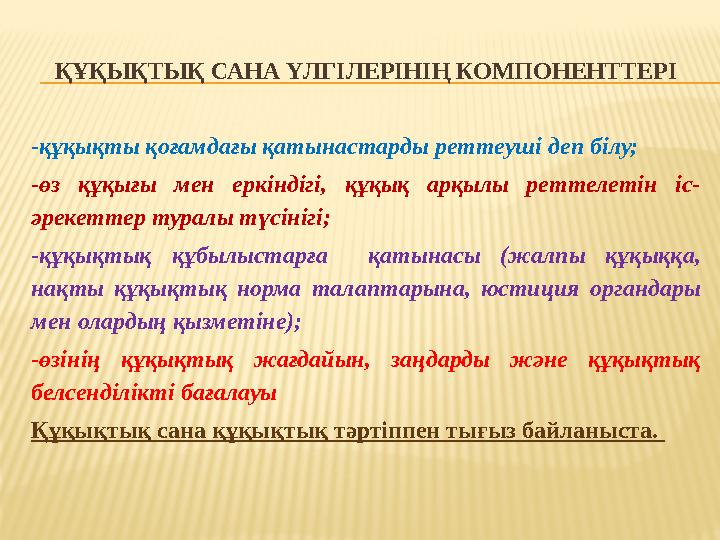 ҚҰҚЫҚТЫҚ САНА ҮЛГІЛЕРІНІҢ КОМПОНЕНТТЕРІ

-құқықты қоғамдағы қатынастарды реттеуші деп білу;

-өз құқығы мен еркіндігі, құқық арқылы реттелетін іс-әрекеттер туралы түсінігі;

-құқықтық құбылыстарға қатынасы (жалпы құқыққа, нақты құқықтық норма талаптарына, юстиция органдары мен олардың қызметіне);

-өзінің құқықтық жағдайын, заңдарды және құқықтық белсенділікті бағалауы

Құқықтық сана құқықтық тәртіппен тығыз байланыста.